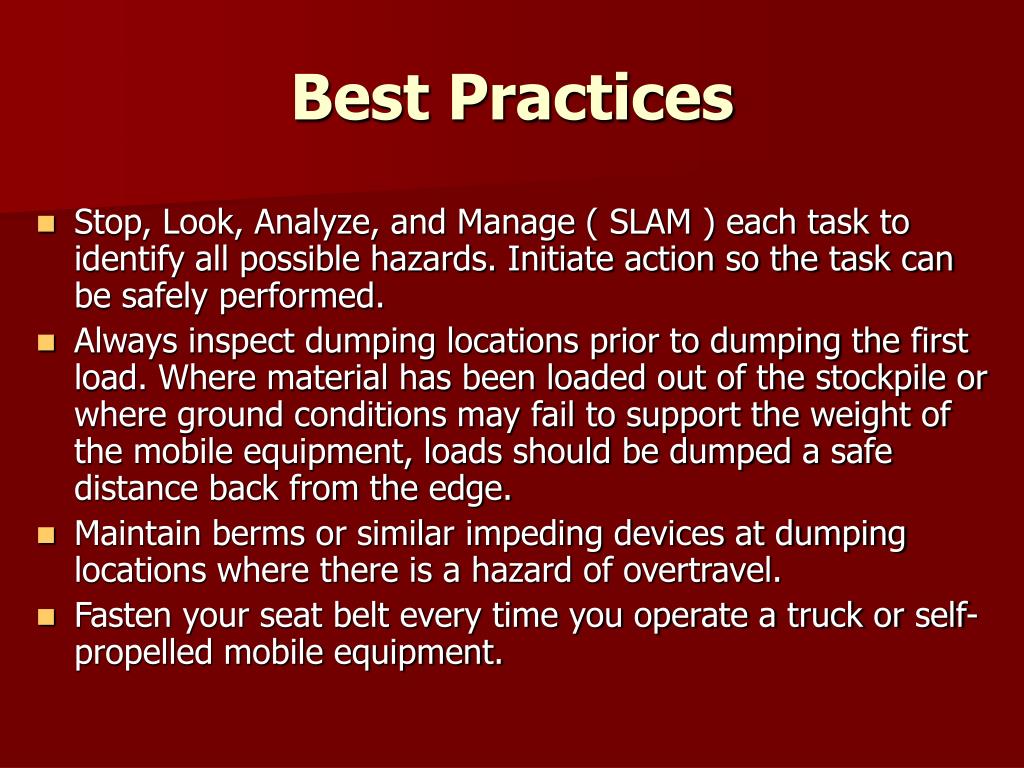 Best Practices

- Stop, Look, Analyze, and Manage ( SLAM ) each task to identify all possible hazards. Initiate action so the task can be safely performed.
- Always inspect dumping locations prior to dumping the first load. Where material has been loaded out of the stockpile or where ground conditions may fail to support the weight of the mobile equipment, loads should be dumped a safe distance back from the edge.
- Maintain berms or similar impeding devices at dumping locations where there is a hazard of overtravel.
- Fasten your seat belt every time you operate a truck or self-propelled mobile equipment.